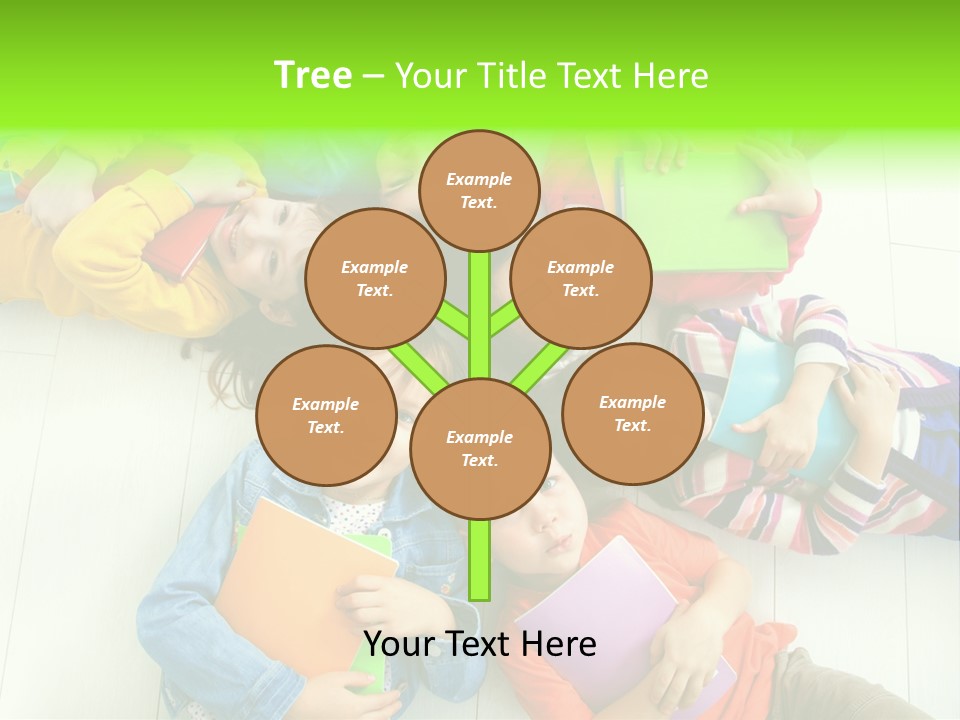 Tree – Your Title Text Here

Example Text.

Example Text.

Example Text.

Example Text.

Example Text.

Example Text.

Your Text Here